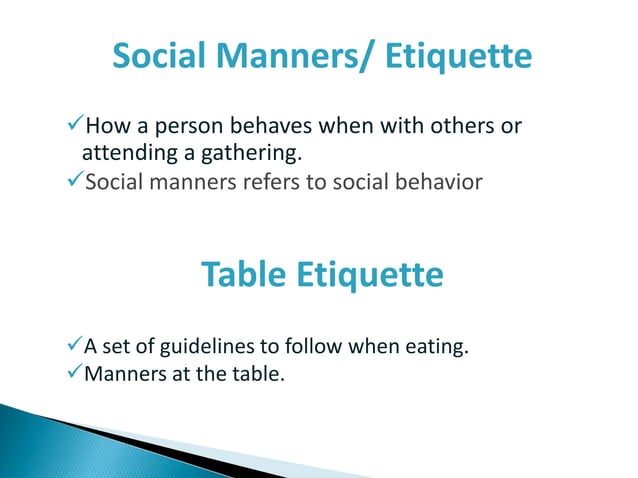 Social Manners/ Etiquette

✓How a person behaves when with others or attending a gathering.
✓Social manners refers to social behavior

Table Etiquette

✓A set of guidelines to follow when eating.
✓Manners at the table.